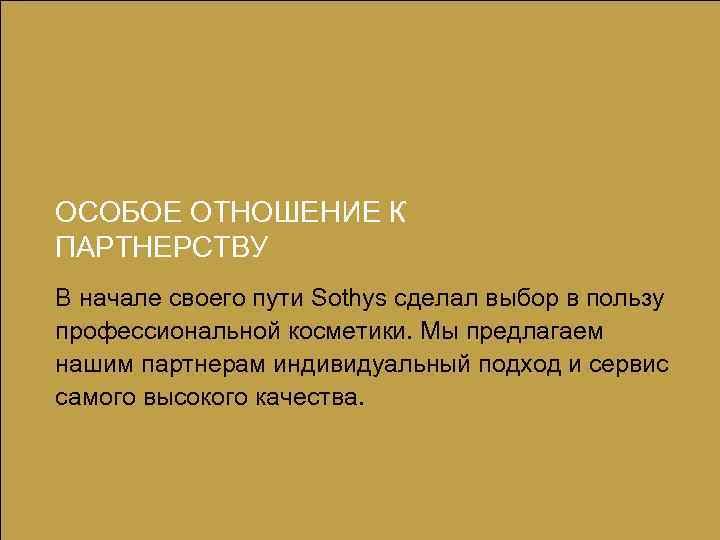 ОСОБОЕ ОТНОШЕНИЕ К ПАРТНЕРСТВУ

В начале своего пути Sothys сделал выбор в пользу профессиональной косметики. Мы предлагаем нашим партнерам индивидуальный подход и сервис самого высокого качества.